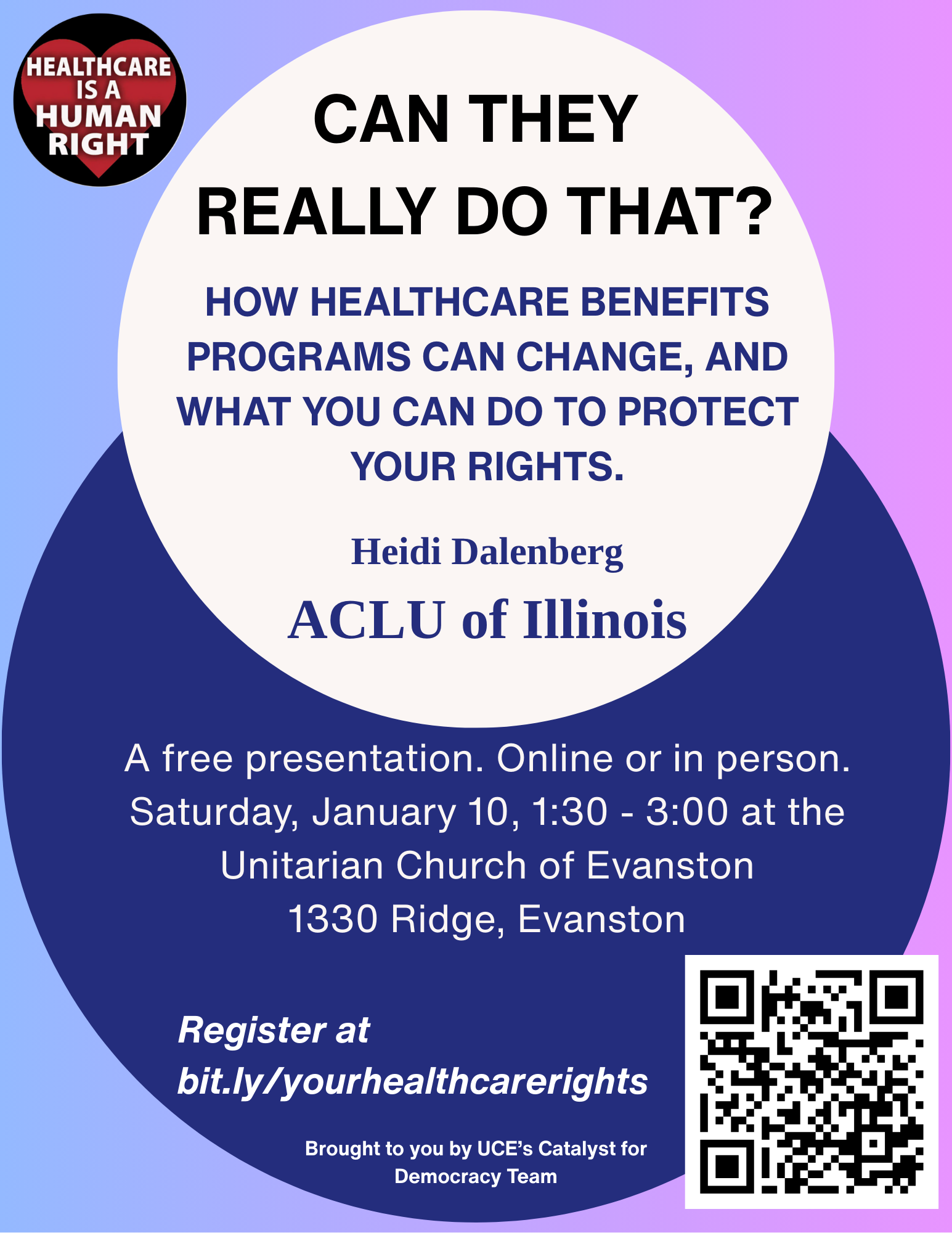 HEALTHCARE IS A HUMAN RIGHT

CAN THEY REALLY DO THAT?

HOW HEALTHCARE BENEFITS PROGRAMS CAN CHANGE, AND WHAT YOU CAN DO TO PROTECT YOUR RIGHTS.

Heidi Dalenberg

ACLU of Illinois

A free presentation. Online or in person. Saturday, January 10, 1:30 - 3:00 at the Unitarian Church of Evanston 1330 Ridge, Evanston

Register at bit.ly/yourhealthcarerights

Brought to you by UCE's Catalyst for Democracy Team